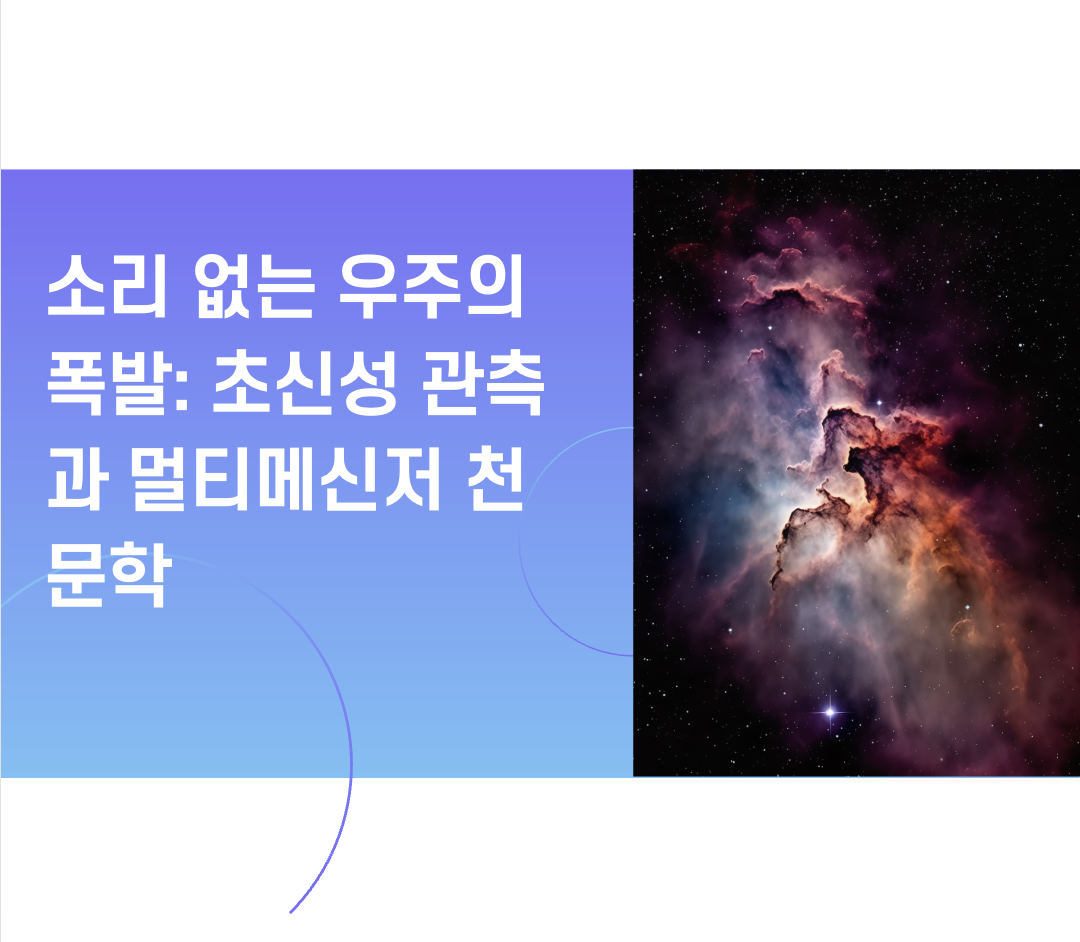 소리 없는 우주의 폭발: 초신성 관측과 멀티메신저 천문학